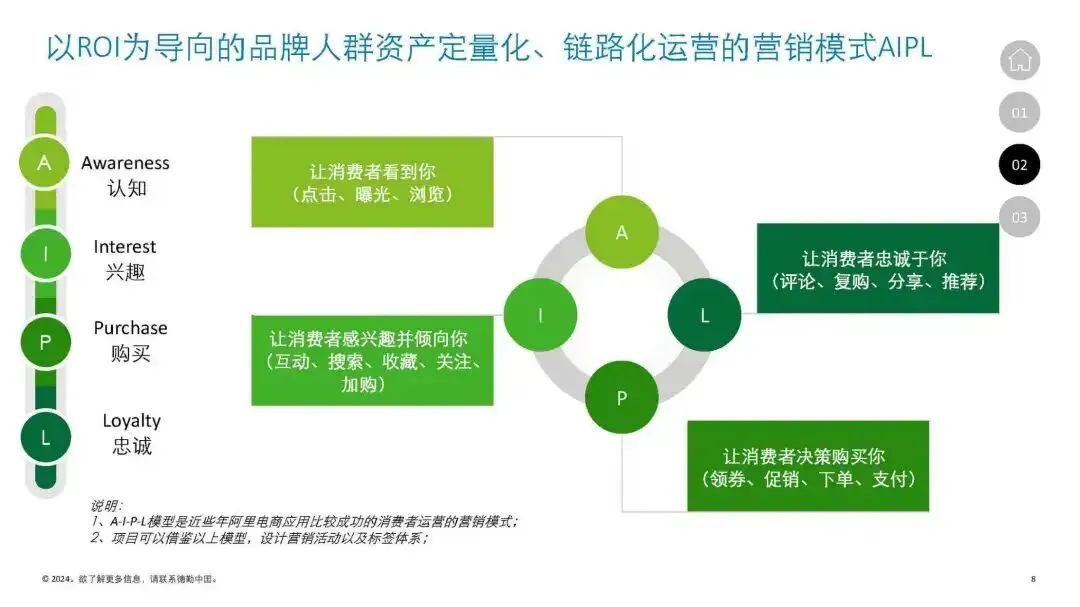 以ROI为导向的品牌人群资产定量化、链路化运营的营销模式AIPL

01

02

03

A
Awareness
认知

I
Interest
兴趣

P
Purchase
购买

L
Loyalty
忠诚

让消费者看到你
（点击、曝光、浏览）

让消费者感兴趣并倾向你
（互动、搜索、收藏、关注、加购）

A

I

L

P

让消费者忠诚于你
（评论、复购、分享、推荐）

让消费者决策购买你
（领券、促销、下单、支付）

说明：
1、A-I-P-L模型是近些年阿里电商应用比较成功的消费者运营的营销模式；
2、项目可以借鉴以上模型，设计营销活动以及标签体系；

© 2024。欲了解更多信息，请联系德勤中国。

8